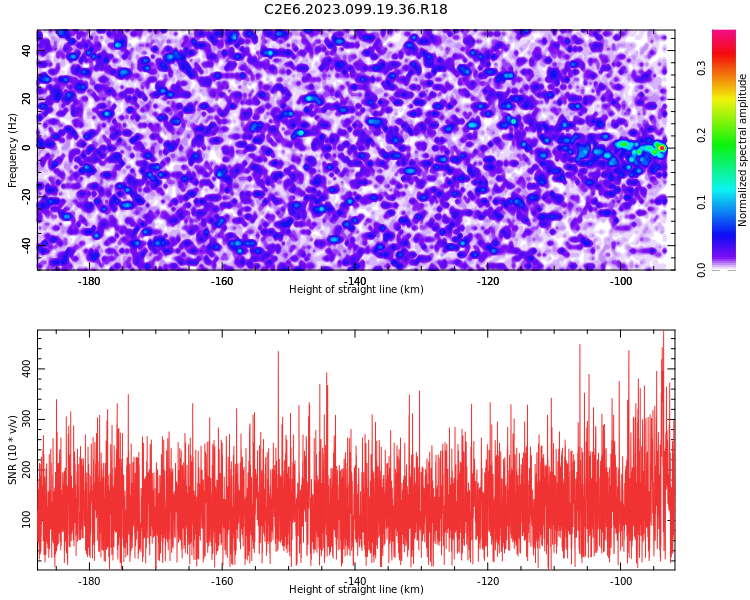 C2E6.2023.099.19.36.R18

Frequency (Hz)
40
20
0
-20
-40
-180
-160
-140
-120
-100
Height of straight line (km)

Normalized spectral amplitude
0.3
0.2
0.1
0.0

SNR (10 * v/v)
400
300
200
100
-180
-160
-140
-120
-100
Height of straight line (km)